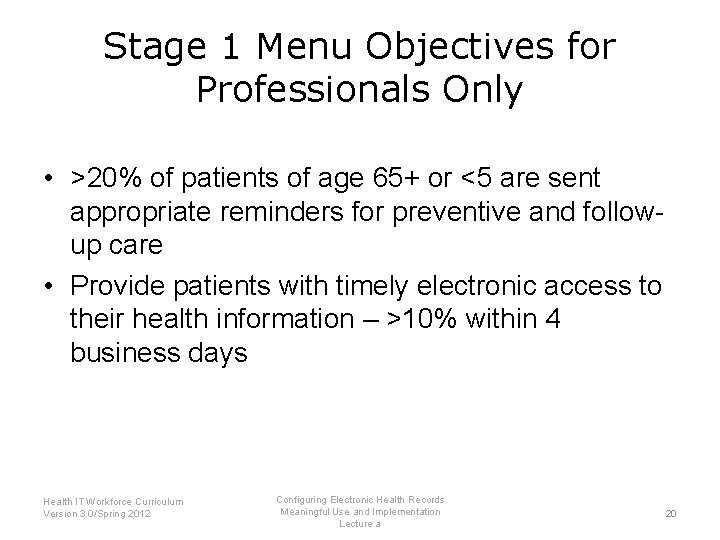 Stage 1 Menu Objectives for Professionals Only

• >20% of patients of age 65+ or <5 are sent appropriate reminders for preventive and follow-up care

• Provide patients with timely electronic access to their health information – >10% within 4 business days

Health IT Workforce Curriculum
Version 3.0/Spring 2012

Configuring Electronic Health Records
Meaningful Use and Implementation
Lecture a

20